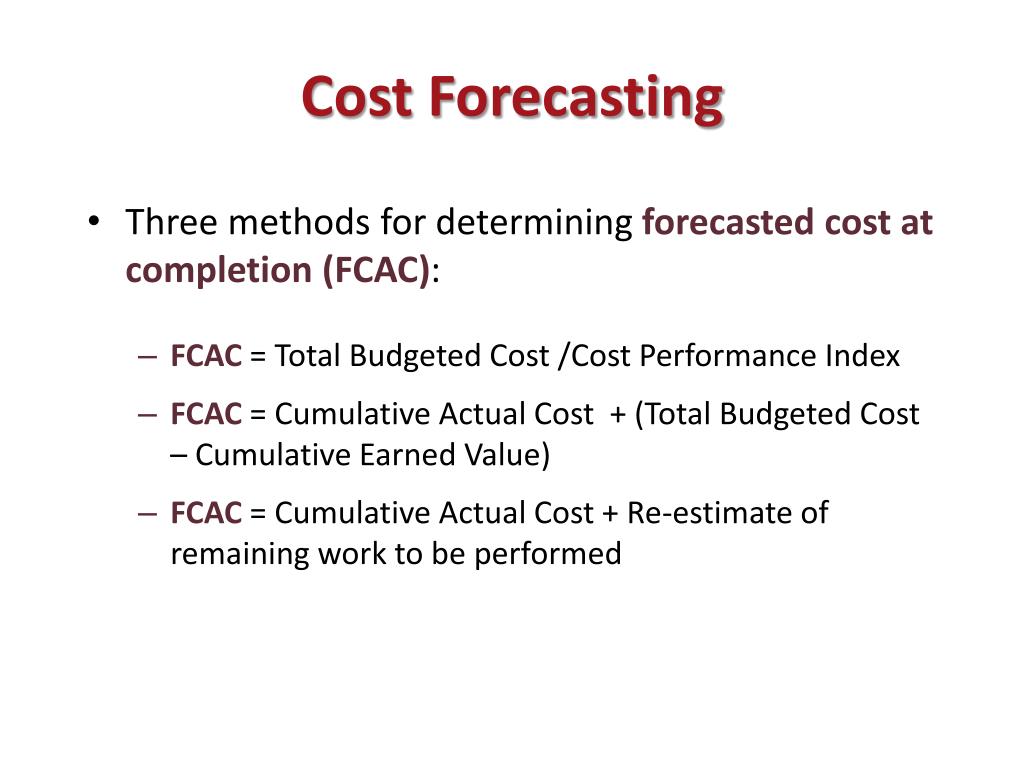 Cost Forecasting

• Three methods for determining forecasted cost at completion (FCAC):

– FCAC = Total Budgeted Cost /Cost Performance Index

– FCAC = Cumulative Actual Cost + (Total Budgeted Cost – Cumulative Earned Value)

– FCAC = Cumulative Actual Cost + Re-estimate of remaining work to be performed